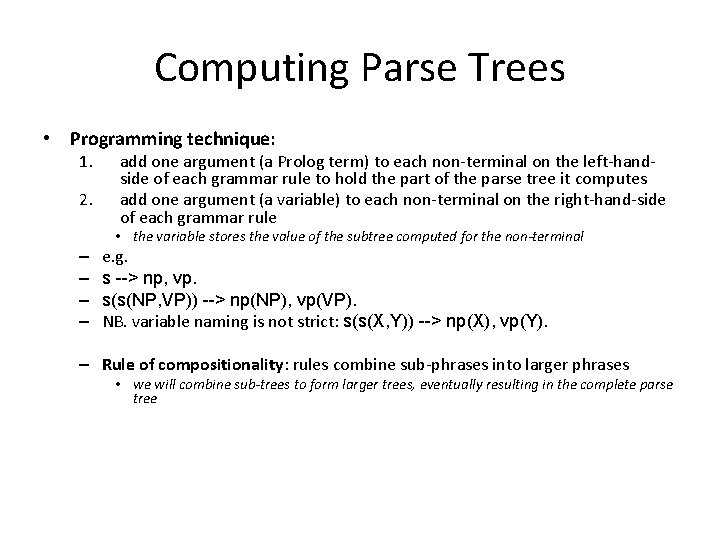 Computing Parse Trees

• Programming technique:

1. add one argument (a Prolog term) to each non-terminal on the left-hand-side of each grammar rule to hold the part of the parse tree it computes

2. add one argument (a variable) to each non-terminal on the right-hand-side of each grammar rule

• the variable stores the value of the subtree computed for the non-terminal

– e.g.

– s --> np, vp.

– s(s(NP,VP)) --> np(NP), vp(VP).

– NB. variable naming is not strict: s(s(X,Y)) --> np(X), vp(Y).

– Rule of compositionality: rules combine sub-phrases into larger phrases

• we will combine sub-trees to form larger trees, eventually resulting in the complete parse tree